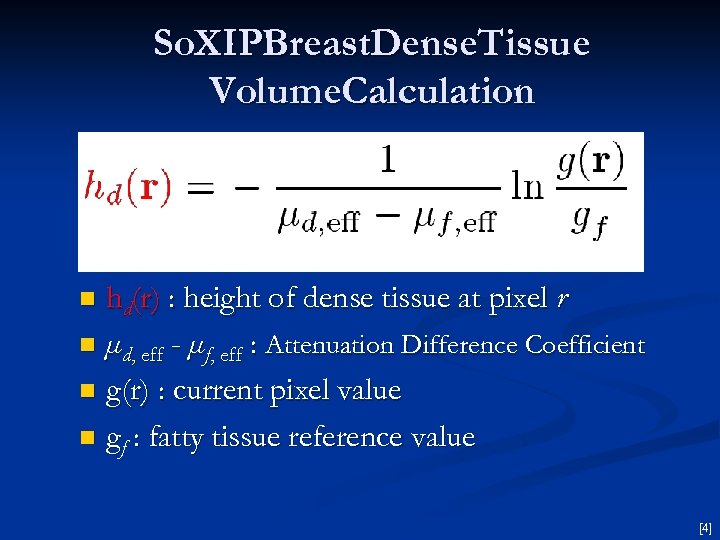 SoXIPBreastDenseTissue VolumeCalculation

$h_d(\mathbf{r}) = -\frac{1}{\mu_{d,\text{eff}} - \mu_{f,\text{eff}}} \ln \frac{g(\mathbf{r})}{g_f}$

- $h_d(r)$ : height of dense tissue at pixel $r$
- $\mu_{d,\text{ eff}}$ - $\mu_{f,\text{ eff}}$ : Attenuation Difference Coefficient
- g(r) : current pixel value
- $g_f$ : fatty tissue reference value

[4]